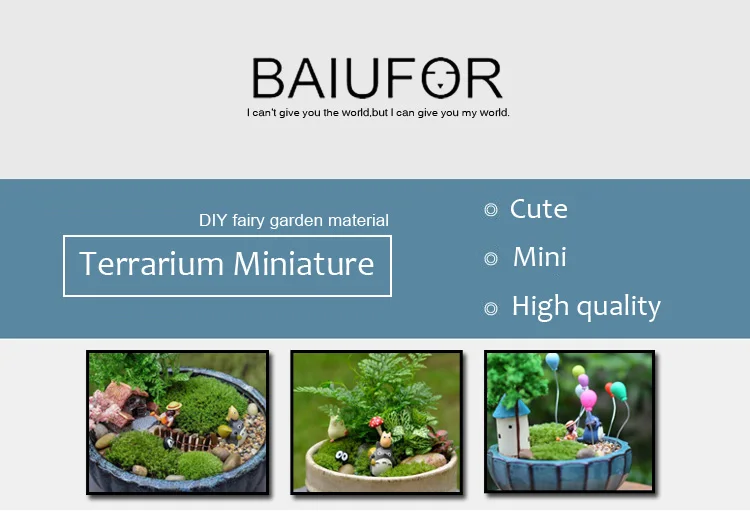 BAIUFOR
I can't give you the world,but I can give you my world.

DIY fairy garden material

Terrarium Miniature

◎ Cute
◎ Mini
◎ High quality